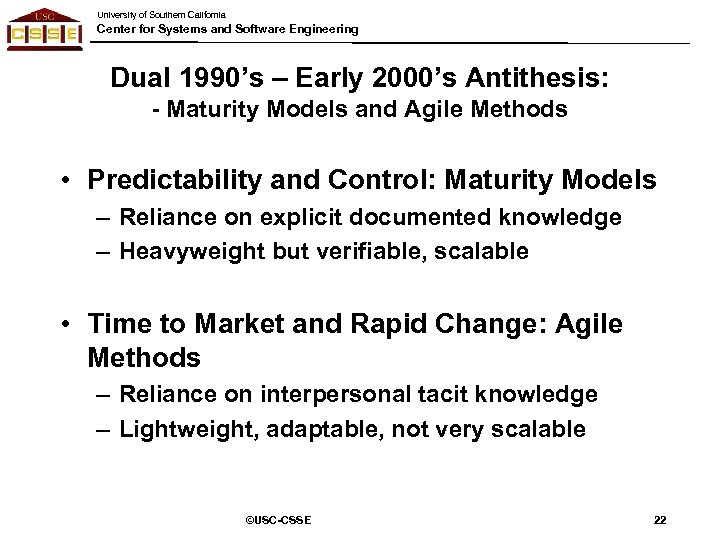 USC
CSSE
University of Southern California
Center for Systems and Software Engineering

Dual 1990's – Early 2000's Antithesis:
- Maturity Models and Agile Methods

• Predictability and Control: Maturity Models
– Reliance on explicit documented knowledge
– Heavyweight but verifiable, scalable

• Time to Market and Rapid Change: Agile Methods
– Reliance on interpersonal tacit knowledge
– Lightweight, adaptable, not very scalable

©USC-CSSE

22